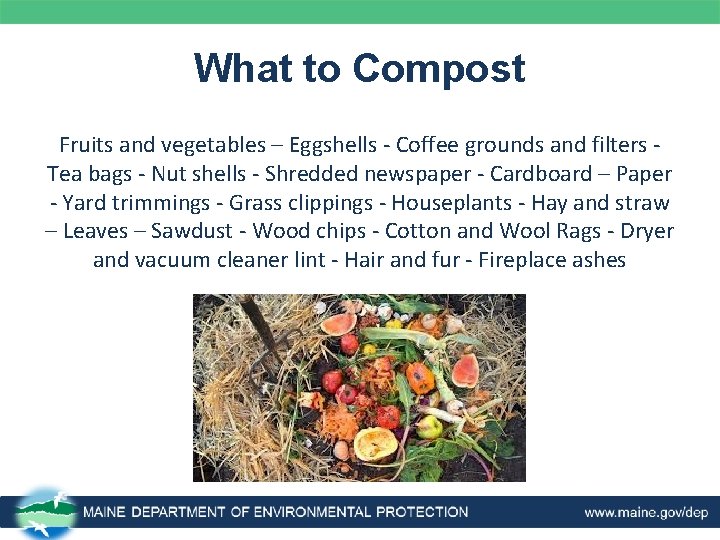 What to Compost

Fruits and vegetables – Eggshells - Coffee grounds and filters - Tea bags - Nut shells - Shredded newspaper - Cardboard – Paper - Yard trimmings - Grass clippings - Houseplants - Hay and straw – Leaves – Sawdust - Wood chips - Cotton and Wool Rags - Dryer and vacuum cleaner lint - Hair and fur - Fireplace ashes

MAINE DEPARTMENT OF ENVIRONMENTAL PROTECTION www.maine.gov/dep